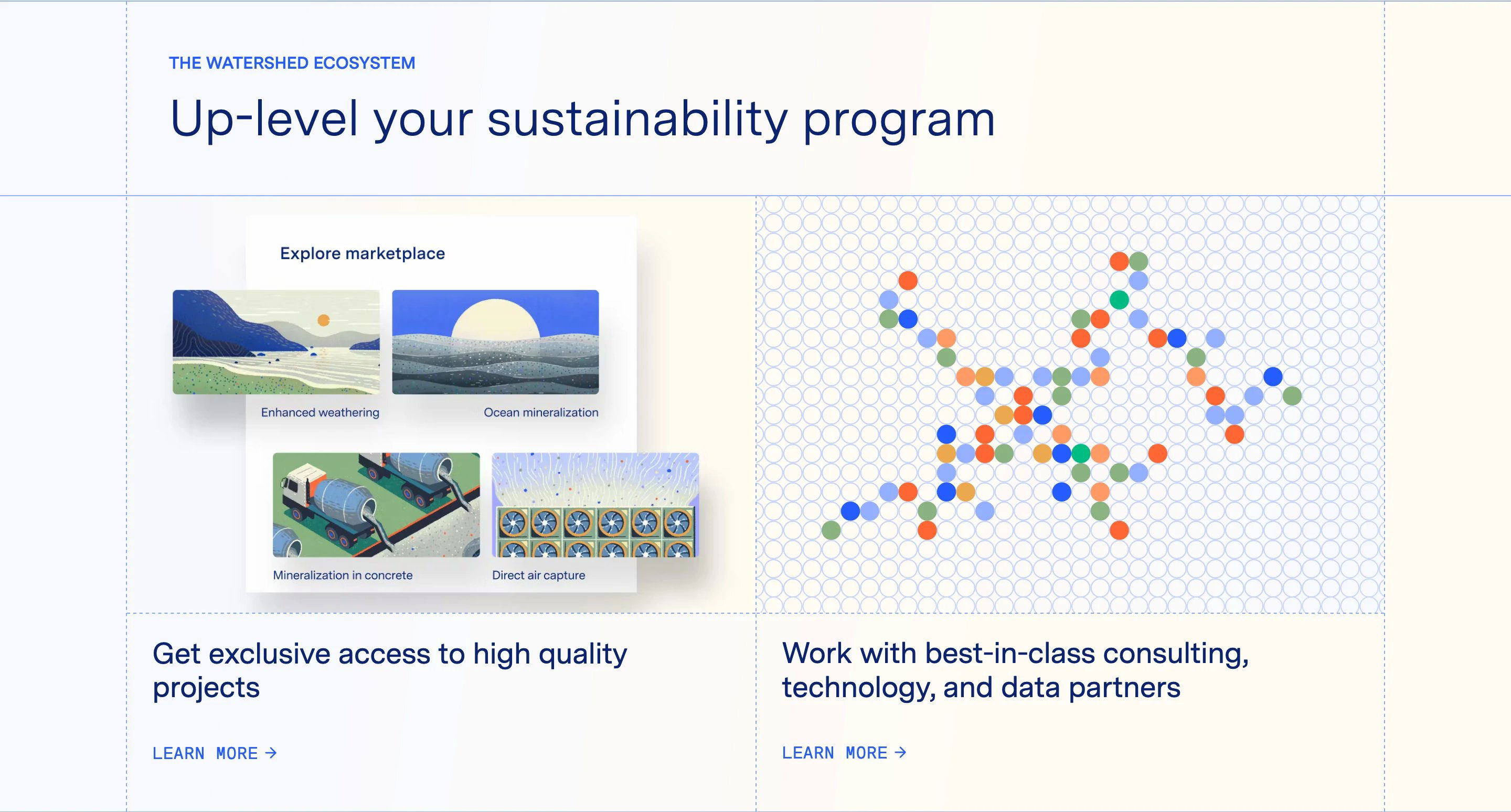 THE WATERSHED ECOSYSTEM

Up-level your sustainability program

Explore marketplace

Enhanced weathering

Ocean mineralization

Mineralization in concrete

Direct air capture

Get exclusive access to high quality projects

LEARN MORE →

Work with best-in-class consulting, technology, and data partners

LEARN MORE →